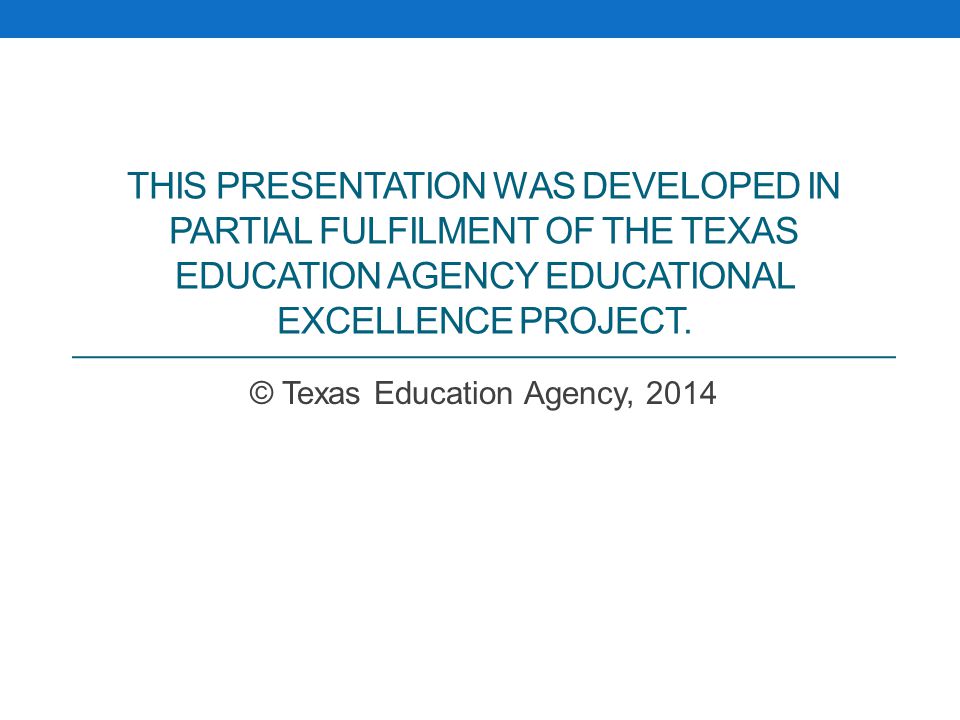 THIS PRESENTATION WAS DEVELOPED IN PARTIAL FULFILMENT OF THE TEXAS EDUCATION AGENCY EDUCATIONAL EXCELLENCE PROJECT.

© Texas Education Agency, 2014